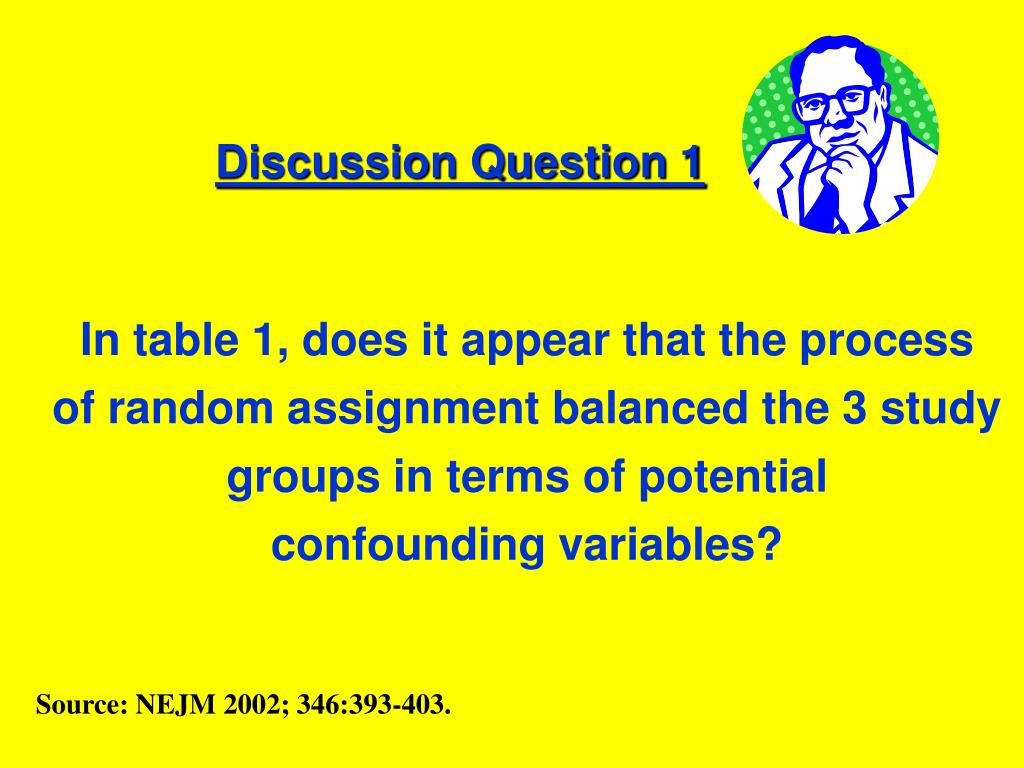 Discussion Question 1

In table 1, does it appear that the process of random assignment balanced the 3 study groups in terms of potential confounding variables?

Source: NEJM 2002; 346:393-403.